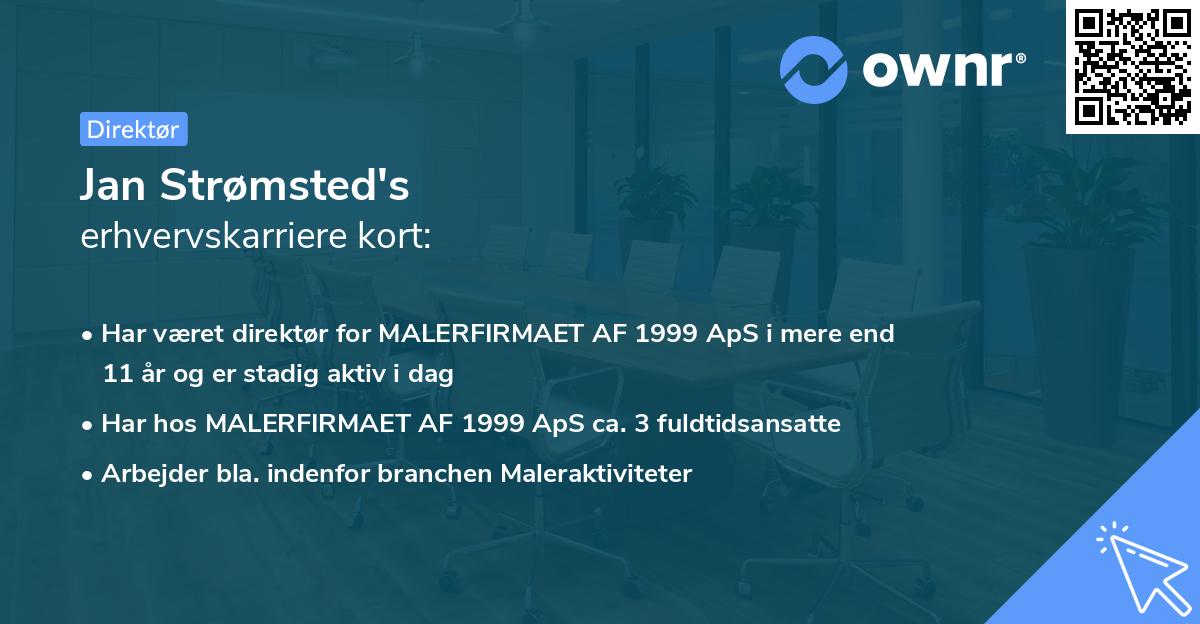 ownr®

Direktør

Jan Strømsted's
erhvervskarriere kort:

• Har været direktør for MALERFIRMAET AF 1999 ApS i mere end 11 år og er stadig aktiv i dag
• Har hos MALERFIRMAET AF 1999 ApS ca. 3 fuldtidsansatte
• Arbejder bla. indenfor branchen Maleraktiviteter